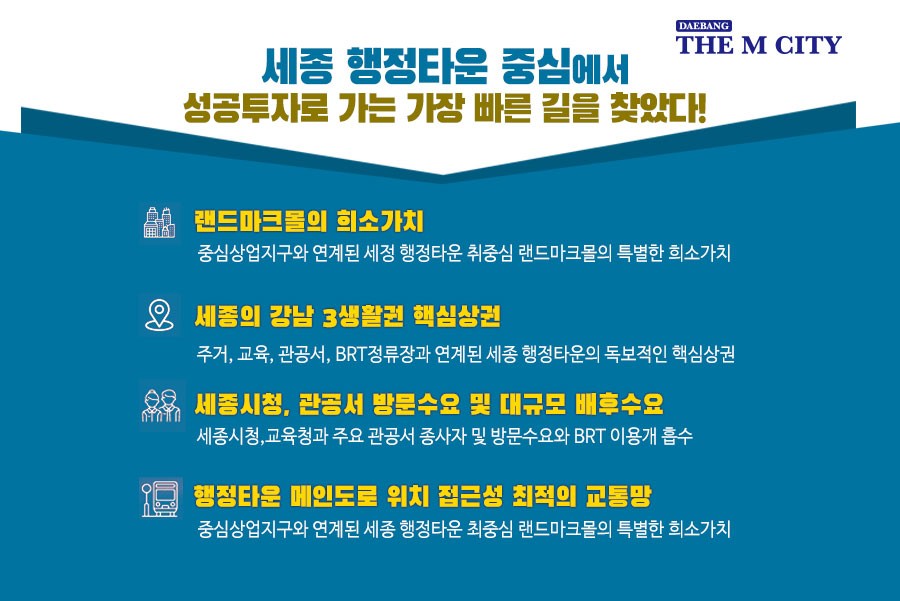 DAEBANG
THE M CITY

세종 행정타운 중심에서
성공투자로 가는 가장 빠른 길을 찾았다!

랜드마크몰의 희소가치
중심상업지구와 연계된 세정 행정타운 취중심 랜드마크몰의 특별한 희소가치

세종의 강남 3생활권 핵심상권
주거, 교육, 관공서, BRT정류장과 연계된 세종 행정타운의 독보적인 핵심상권

세종시청, 관공서 방문수요 및 대규모 배후수요
세종시청,교육청과 주요 관공서 종사자 및 방문수요와 BRT 이용개 흡수

행정타운 메인도로 위치 접근성 최적의 교통망
중심상업지구와 연계된 세종 행정타운 최중심 랜드마크몰의 특별한 희소가치